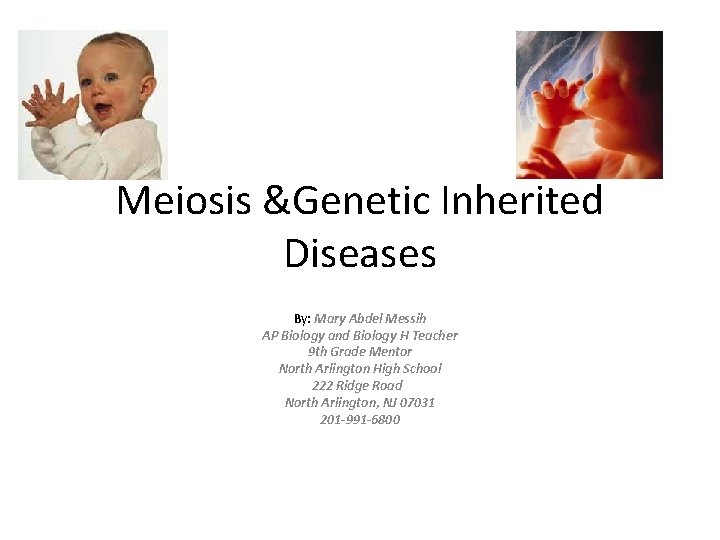 Meiosis &Genetic Inherited Diseases

By: Mary Abdel Messih
AP Biology and Biology H Teacher
9th Grade Mentor
North Arlington High School
222 Ridge Road
North Arlington, NJ 07031
201-991-6800